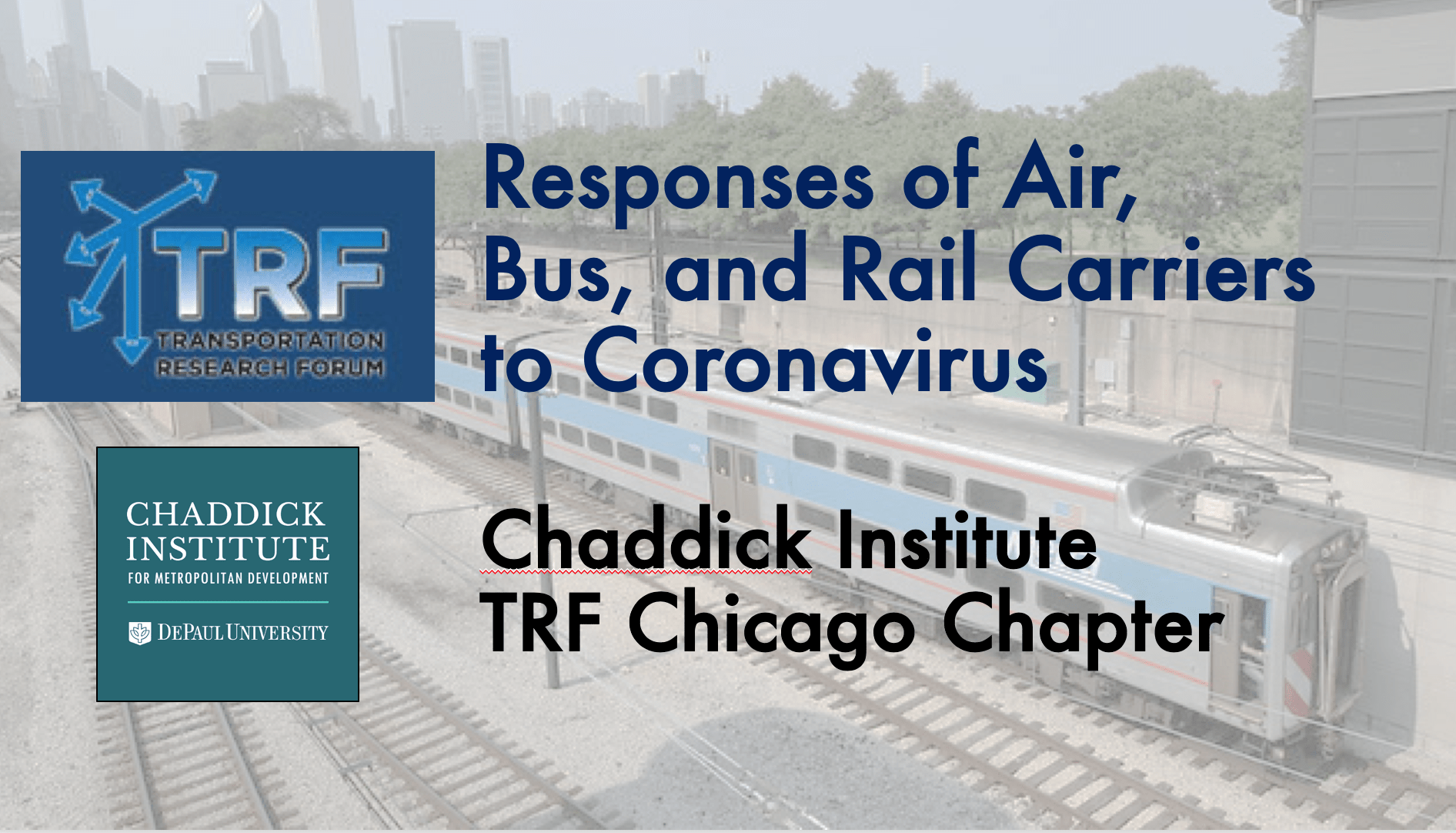 TRF
TRANSPORTATION RESEARCH FORUM

Responses of Air, Bus, and Rail Carriers to Coronavirus

CHADDICK INSTITUTE
FOR METROPOLITAN DEVELOPMENT
DEPAUL UNIVERSITY

Chaddick Institute
TRF Chicago Chapter